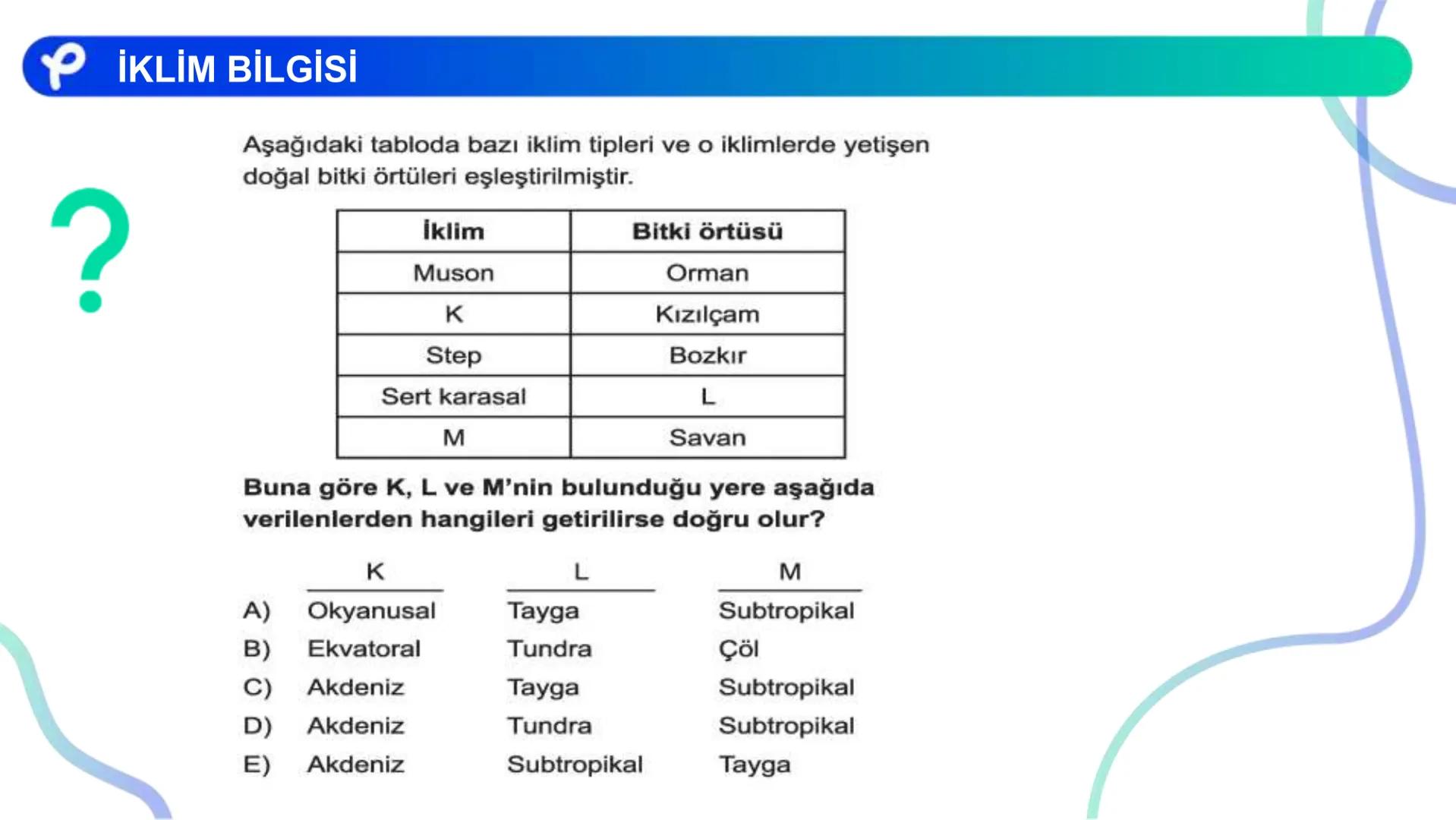 İKLİM BİLGİSİ

?

Aşağıdaki tabloda bazı iklim tipleri ve o iklimlerde yetişen doğal bitki örtüleri eşleştirilmiştir.

| İklim | Bitki örtüsü |
|---|---|
| Muson | Orman |
| K | Kızılçam |
| Step | Bozkır |
| Sert karasal | L |
| M | Savan |

Buna göre K, L ve M'nin bulunduğu yere aşağıda verilenlerden hangileri getirilirse doğru olur?

| | K | L | M |
|---|---|---|---|
| A) | Okyanusal | Tayga | Subtropikal |
| B) | Ekvatoral | Tundra | Çöl |
| C) | Akdeniz | Tayga | Subtropikal |
| D) | Akdeniz | Tundra | Subtropikal |
| E) | Akdeniz | Subtropikal | Tayga |